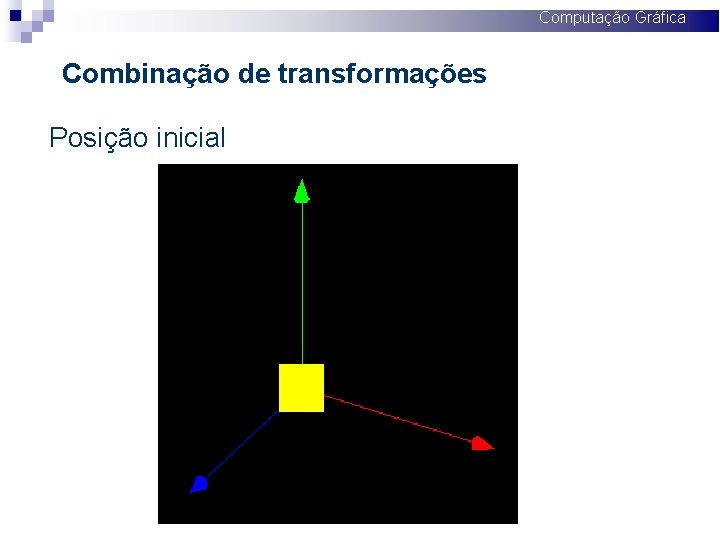 Computação Gráfica

Combinação de transformações

Posição inicial